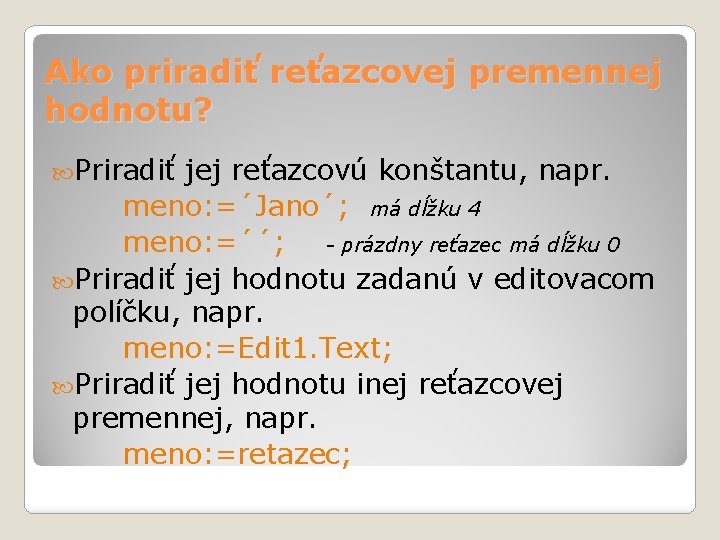 Ako priradiť reťazcovej premennej hodnotu?

Priradiť jej reťazcovú konštantu, napr.
meno:=´Jano´; má dĺžku 4
meno:=´´; - prázdny reťazec má dĺžku 0

Priradiť jej hodnotu zadanú v editovacom políčku, napr.
meno:=Edit1.Text;

Priradiť jej hodnotu inej reťazcovej premennej, napr.
meno:=retazec;